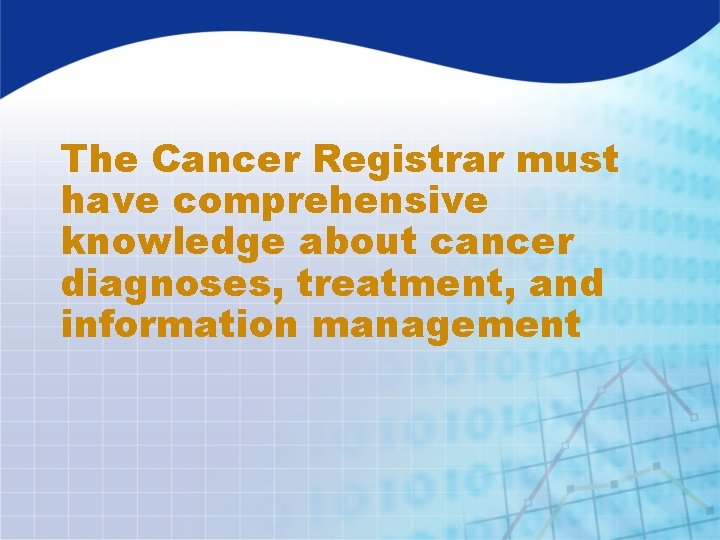 The Cancer Registrar must have comprehensive knowledge about cancer diagnoses, treatment, and information management